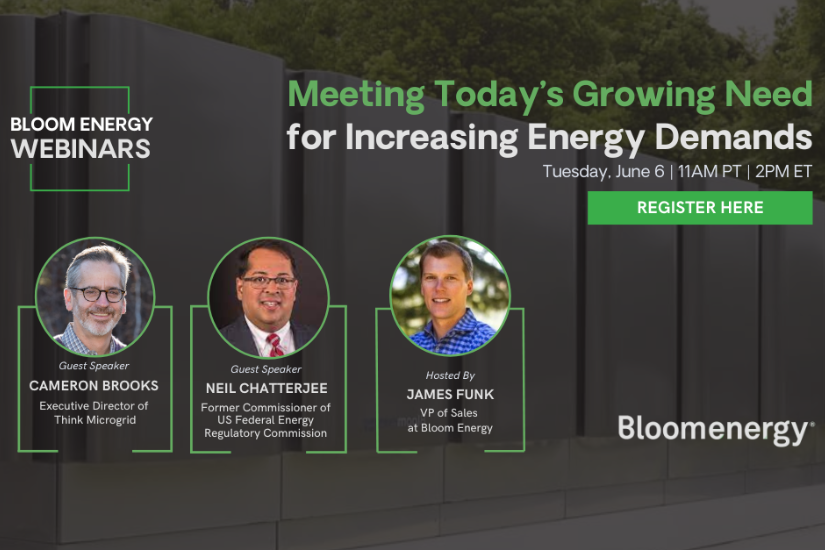 BLOOM ENERGY WEBINARS

Meeting Today's Growing Need for Increasing Energy Demands

Tuesday, June 6 | 11AM PT | 2PM ET

REGISTER HERE

Guest Speaker
CAMERON BROOKS
Executive Director of Think Microgrid

Guest Speaker
NEIL CHATTERJEE
Former Commissioner of US Federal Energy Regulatory Commission

Hosted By
JAMES FUNK
VP of Sales at Bloom Energy

Bloomenergy®